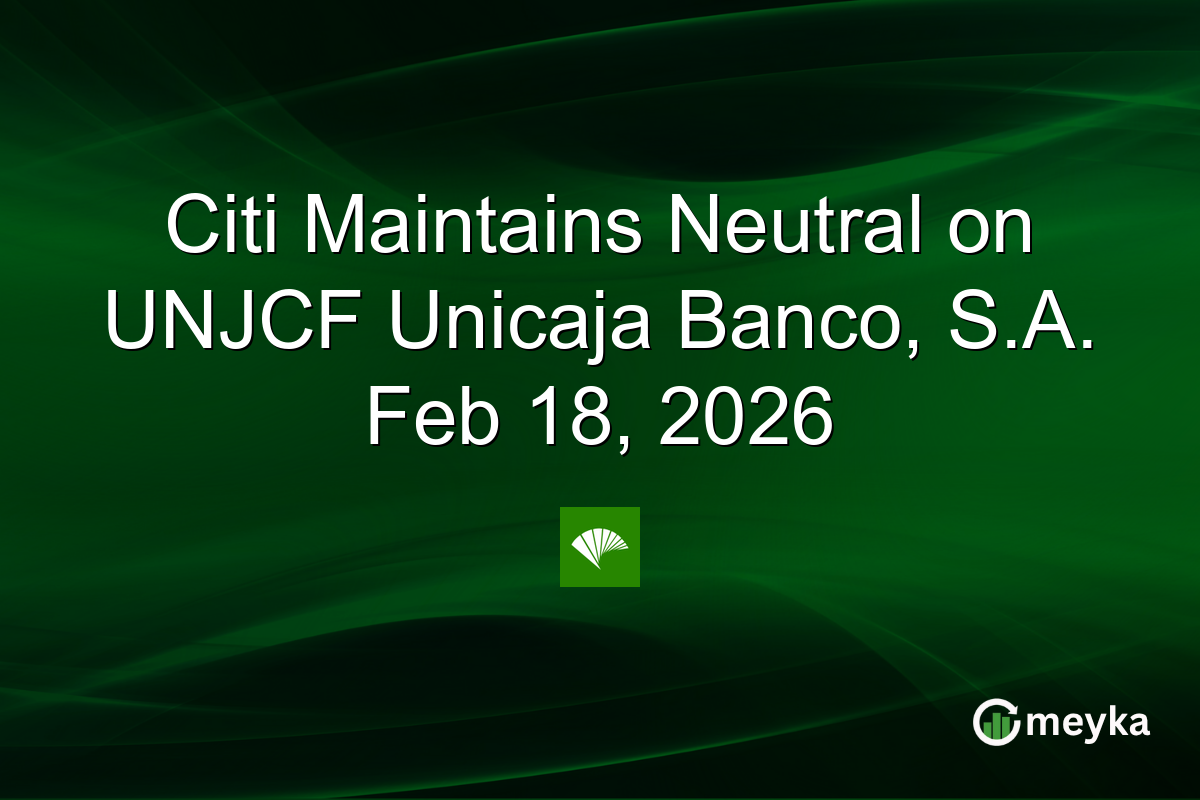 Citi Maintains Neutral on UNJCF Unicaja Banco, S.A. Feb 18, 2026

meyka